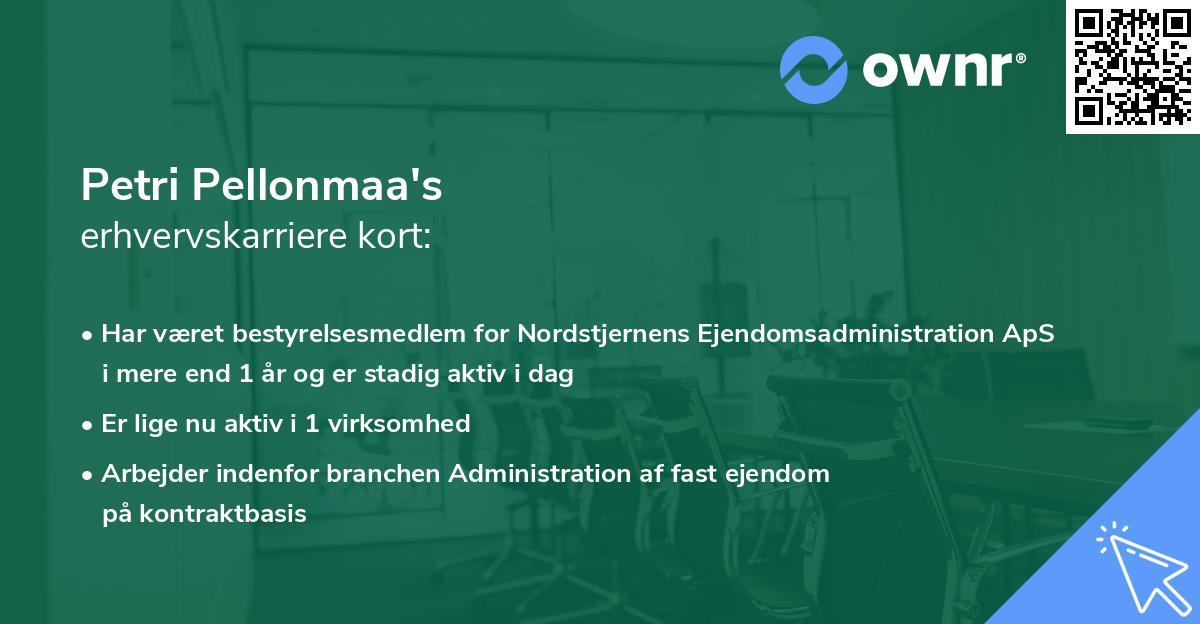 ownr®

Petri Pellonmaa's
erhvervskarriere kort:

• Har været bestyrelsesmedlem for Nordstjernens Ejendomsadministration ApS i mere end 1 år og er stadig aktiv i dag

• Er lige nu aktiv i 1 virksomhed

• Arbejder indenfor branchen Administration af fast ejendom på kontraktbasis